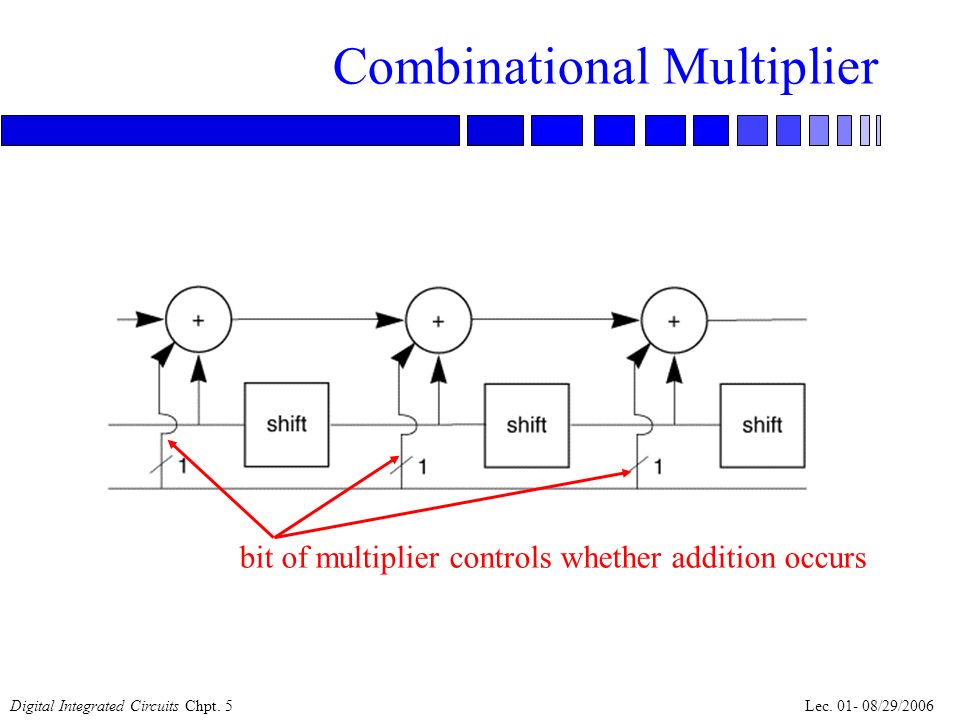 Combinational Multiplier

+
+
+
shift
shift
shift
1
1
1

bit of multiplier controls whether addition occurs

Digital Integrated Circuits Chpt. 5

Lec. 01- 08/29/2006